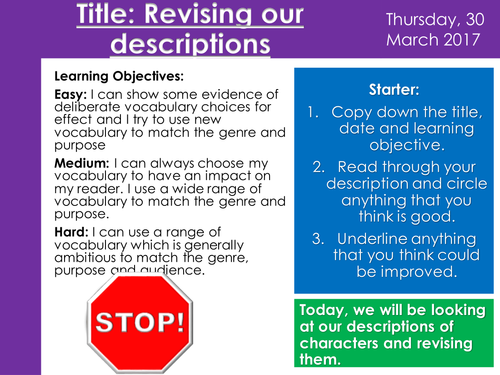 Title: Revising our descriptions

Thursday, 30 March 2017

Learning Objectives:

Easy: I can show some evidence of deliberate vocabulary choices for effect and I try to use new vocabulary to match the genre and purpose

Medium: I can always choose my vocabulary to have an impact on my reader. I use a wide range of vocabulary to match the genre and purpose.

Hard: I can use a range of vocabulary which is generally ambitious to match the genre, purpose and audience.

STOP!

Starter:
1. Copy down the title, date and learning objective.
2. Read through your description and circle anything that you think is good.
3. Underline anything that you think could be improved.

Today, we will be looking at our descriptions of characters and revising them.